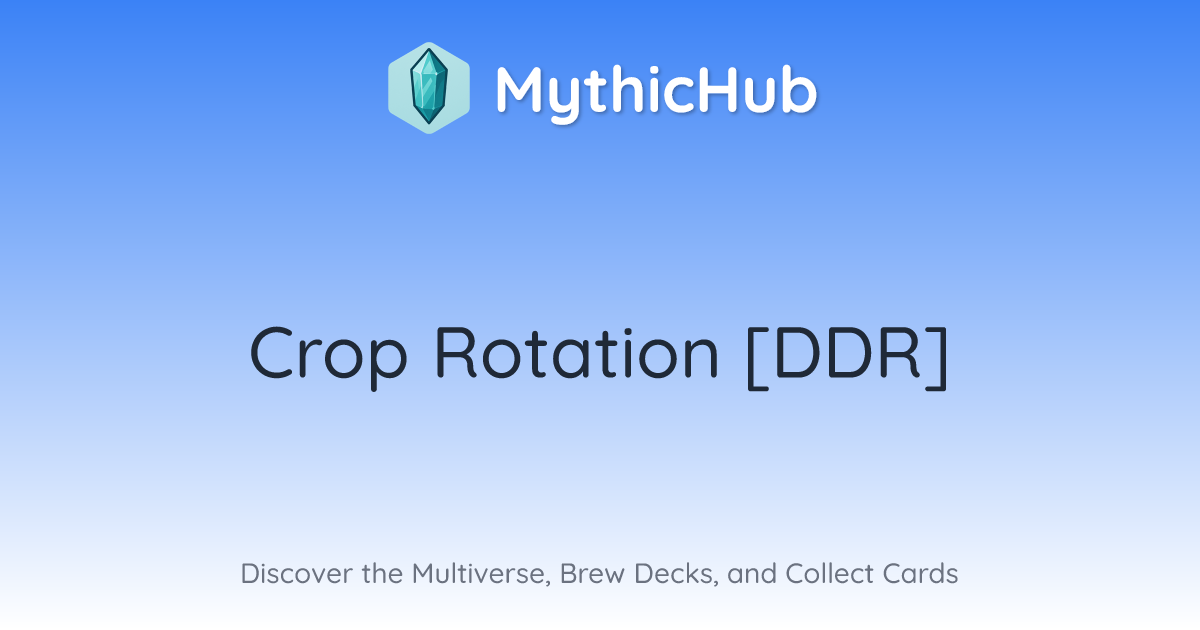 MythicHub

Crop Rotation [DDR]

Discover the Multiverse, Brew Decks, and Collect Cards